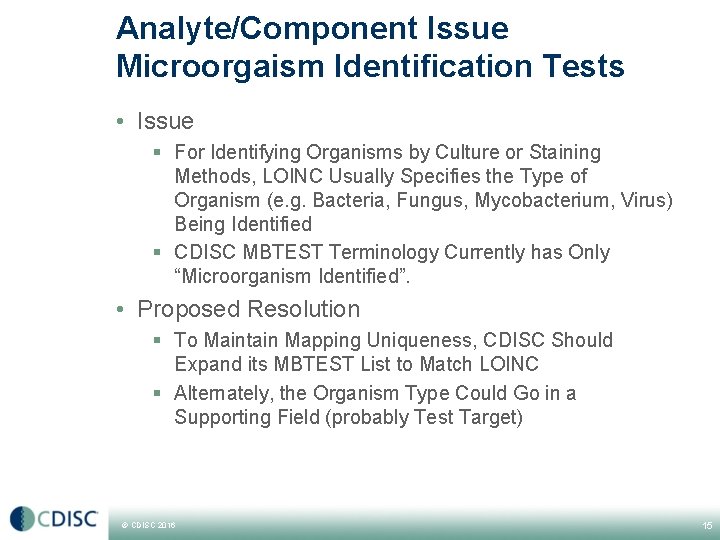 Analyte/Component Issue
Microorgaism Identification Tests

• Issue
  ▪ For Identifying Organisms by Culture or Staining Methods, LOINC Usually Specifies the Type of Organism (e.g. Bacteria, Fungus, Mycobacterium, Virus) Being Identified
  ▪ CDISC MBTEST Terminology Currently has Only "Microorganism Identified".

• Proposed Resolution
  ▪ To Maintain Mapping Uniqueness, CDISC Should Expand its MBTEST List to Match LOINC
  ▪ Alternately, the Organism Type Could Go in a Supporting Field (probably Test Target)

CDISC

© CDISC 2016

15